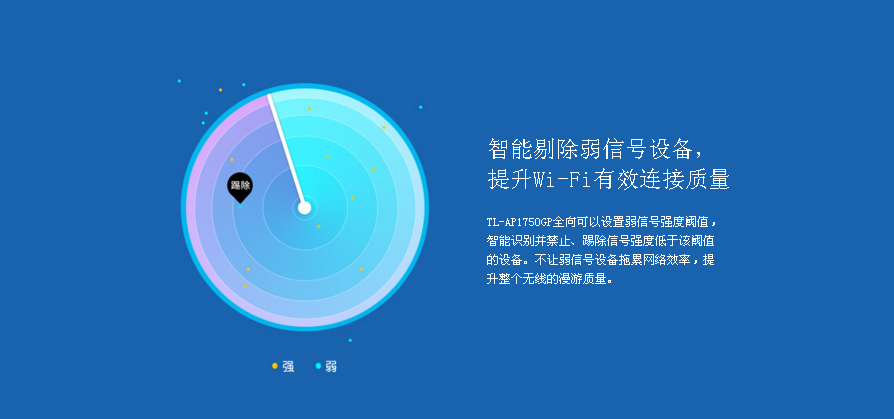 踢除

强 弱

智能剔除弱信号设备，
提升Wi-Fi有效连接质量

TL-AP1750GP全向可以设置弱信号强度阈值，智能识别并禁止、踢除信号强度低于该阈值的设备。不让弱信号设备拖累网络效率，提升整个无线的漫游质量。